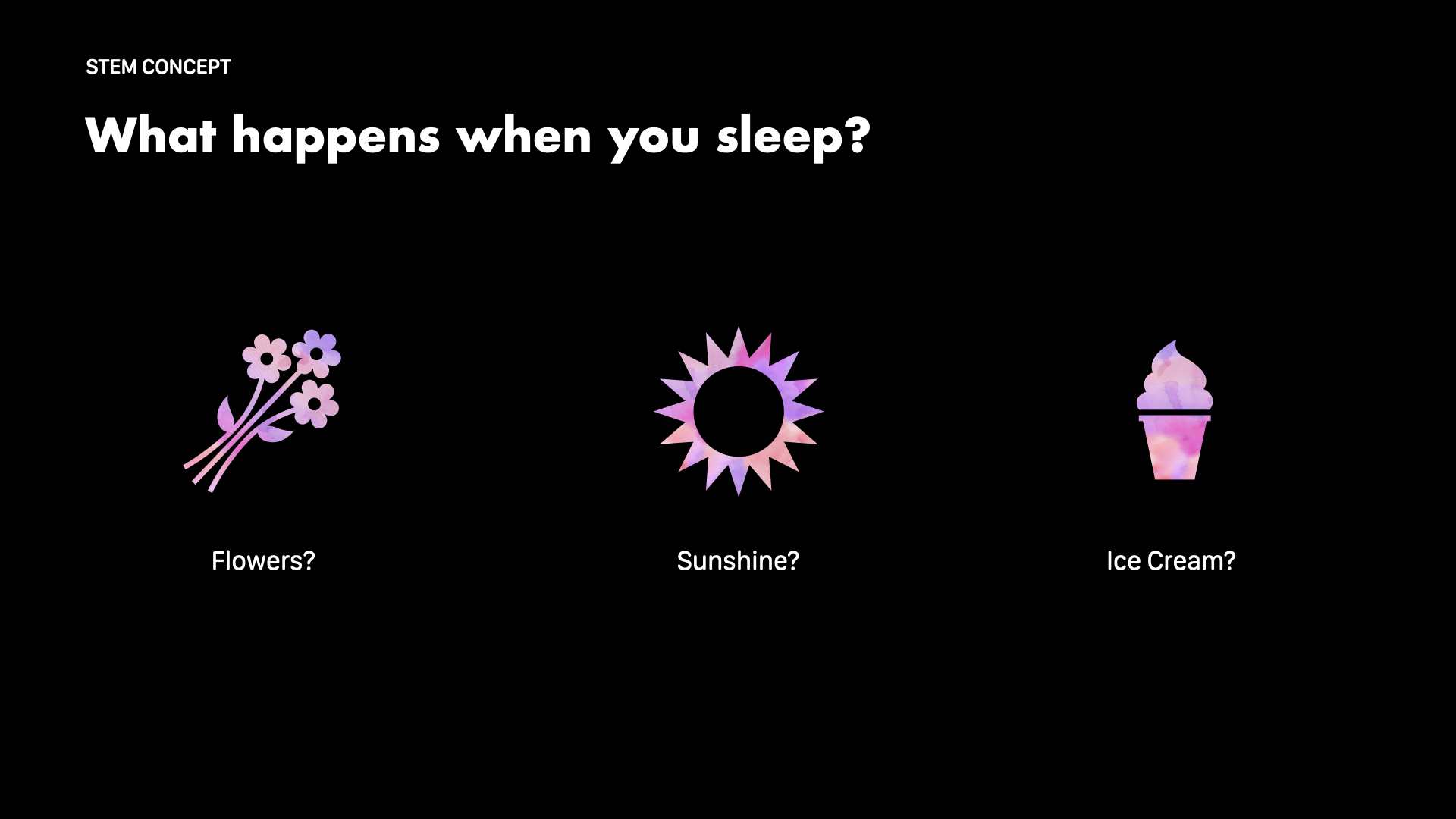 STEM CONCEPT

What happens when you sleep?

Flowers?

Sunshine?

Ice Cream?